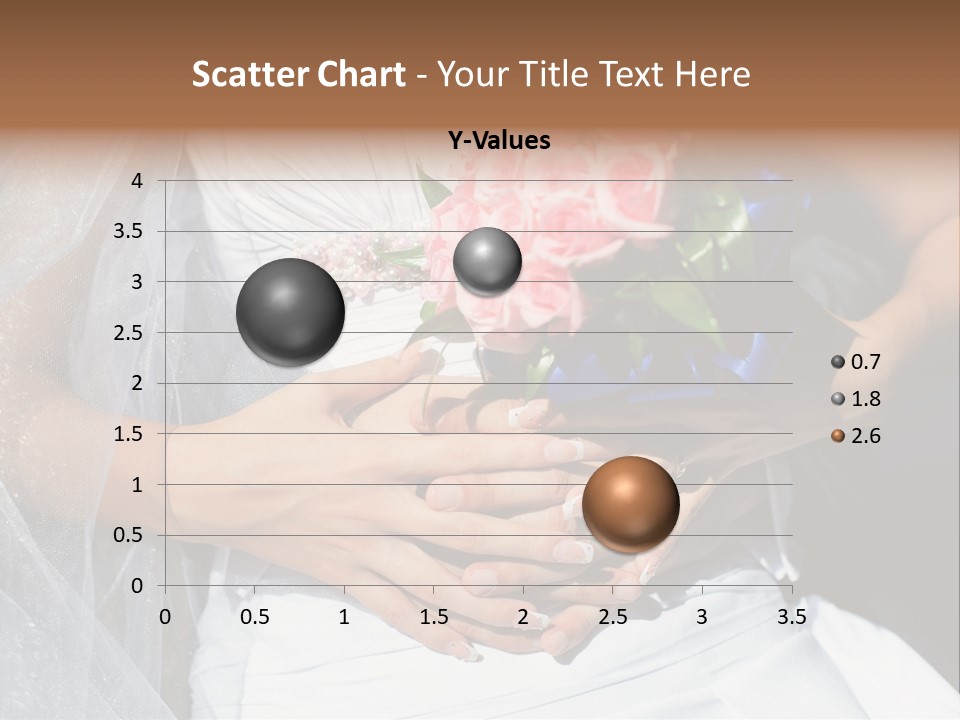 Scatter Chart - Your Title Text Here

Y-Values

4
3.5
3
2.5
2
1.5
1
0.5
0

0 0.5 1 1.5 2 2.5 3 3.5

0.7
1.8
2.6